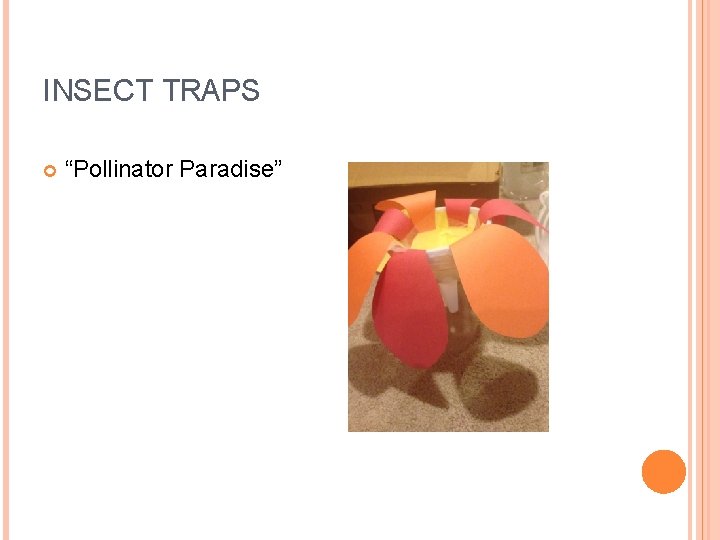 INSECT TRAPS

“Pollinator Paradise”